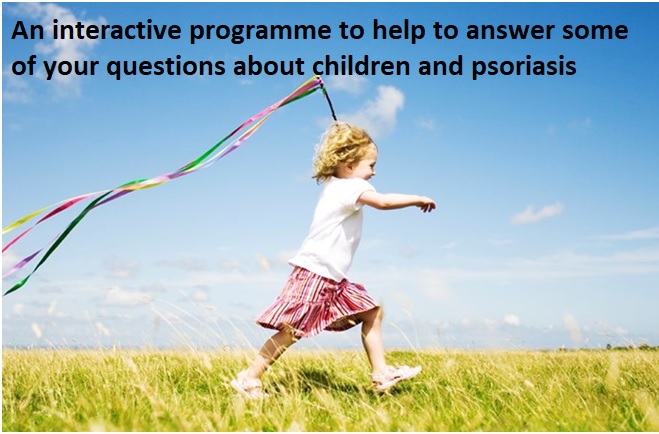 An interactive programme to help to answer some of your questions about children and psoriasis